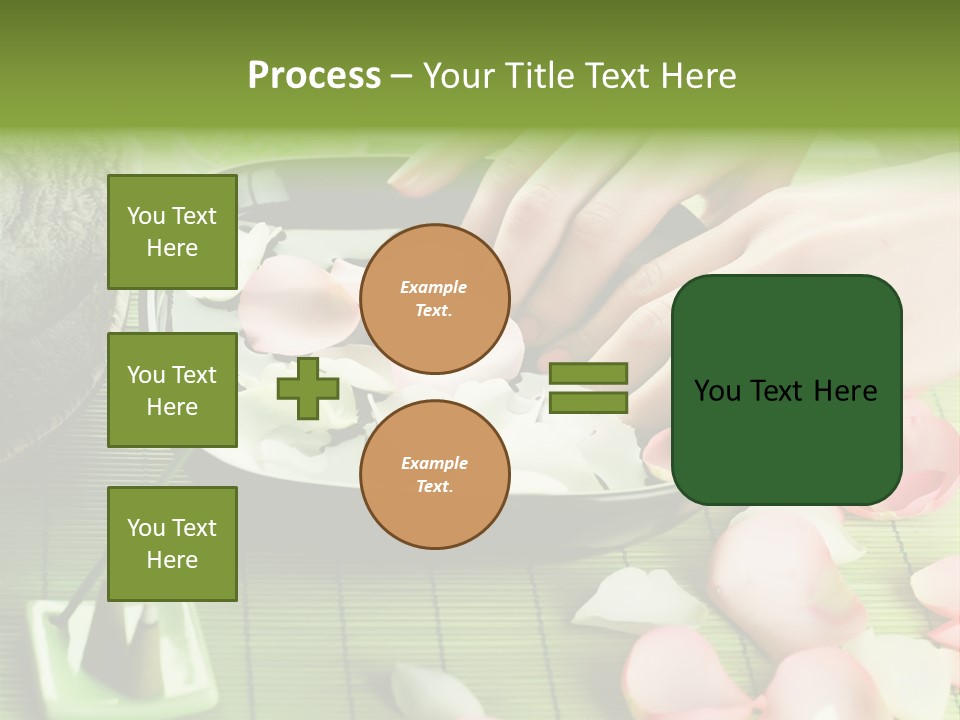 Process – Your Title Text Here

You Text Here

You Text Here

You Text Here

Example Text.

Example Text.

You Text Here